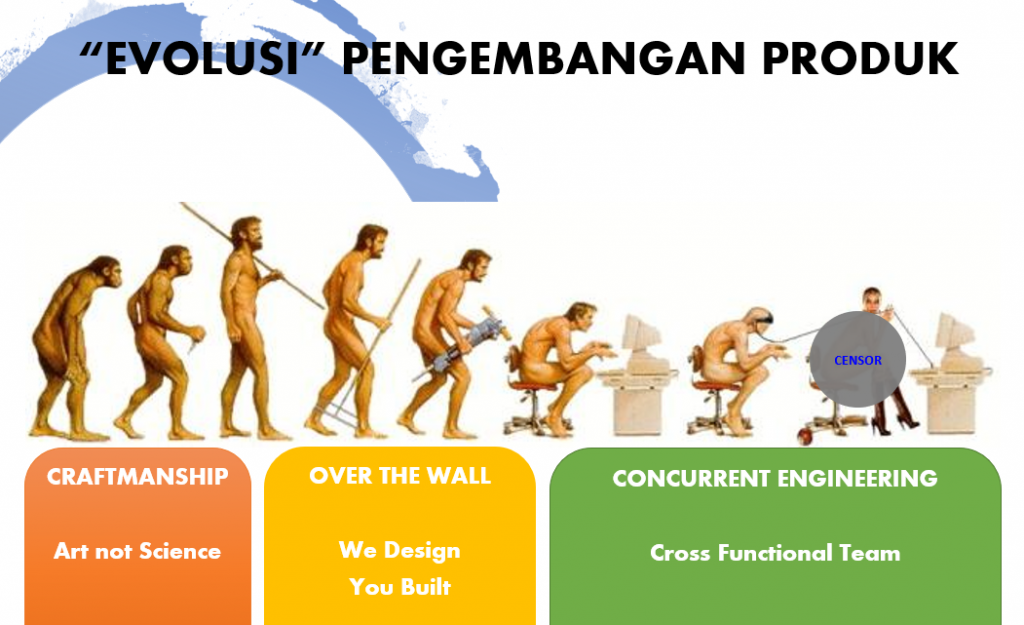 “EVOLUSI” PENGEMBANGAN PRODUK

CENSOR

CRAFTMANSHIP

Art not Science

OVER THE WALL

We Design You Built

CONCURRENT ENGINEERING

Cross Functional Team